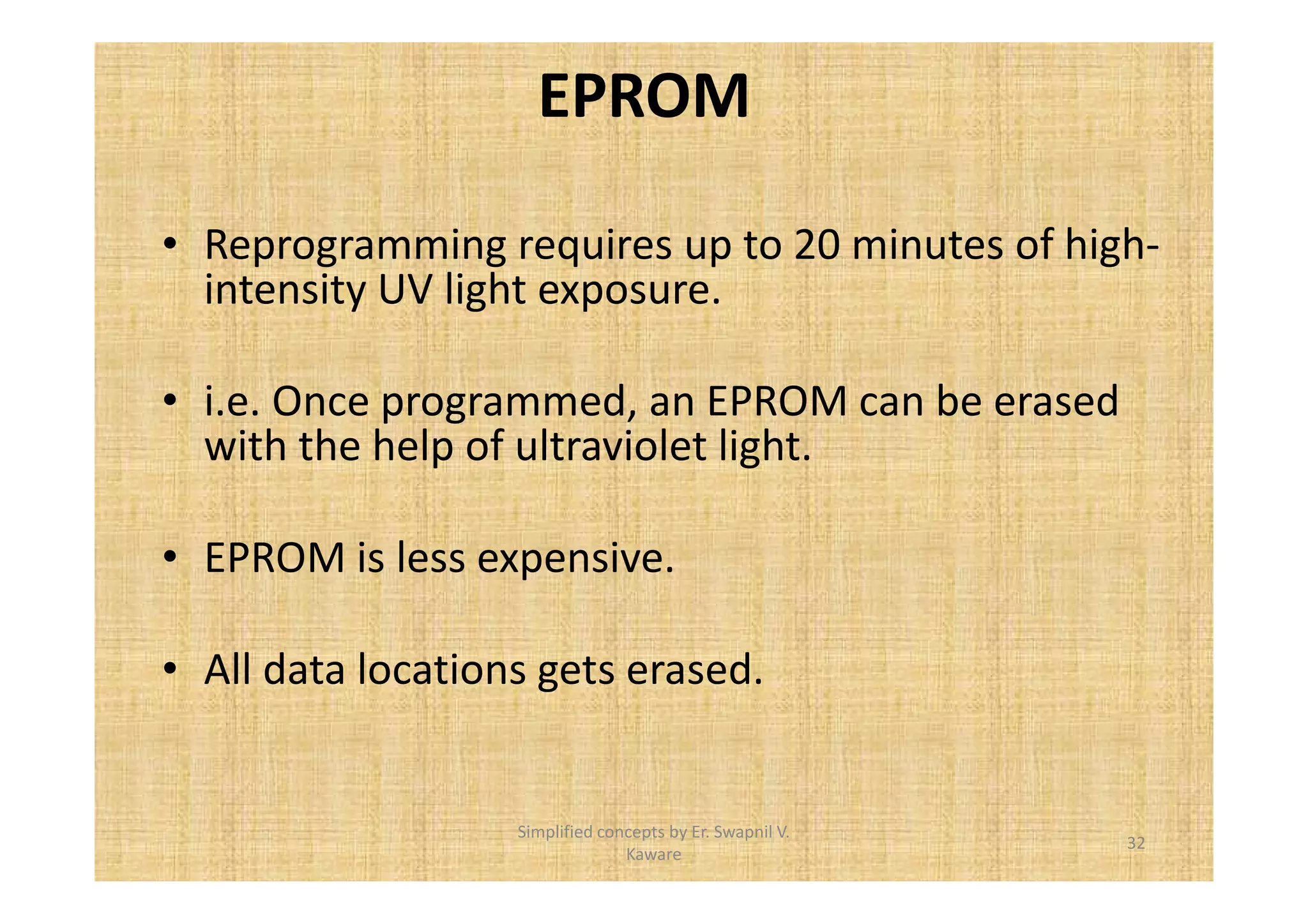 EPROM

• Reprogramming requires up to 20 minutes of high-intensity UV light exposure.

• i.e. Once programmed, an EPROM can be erased with the help of ultraviolet light.

• EPROM is less expensive.

• All data locations gets erased.

Simplified concepts by Er. Swapnil V. Kaware

32